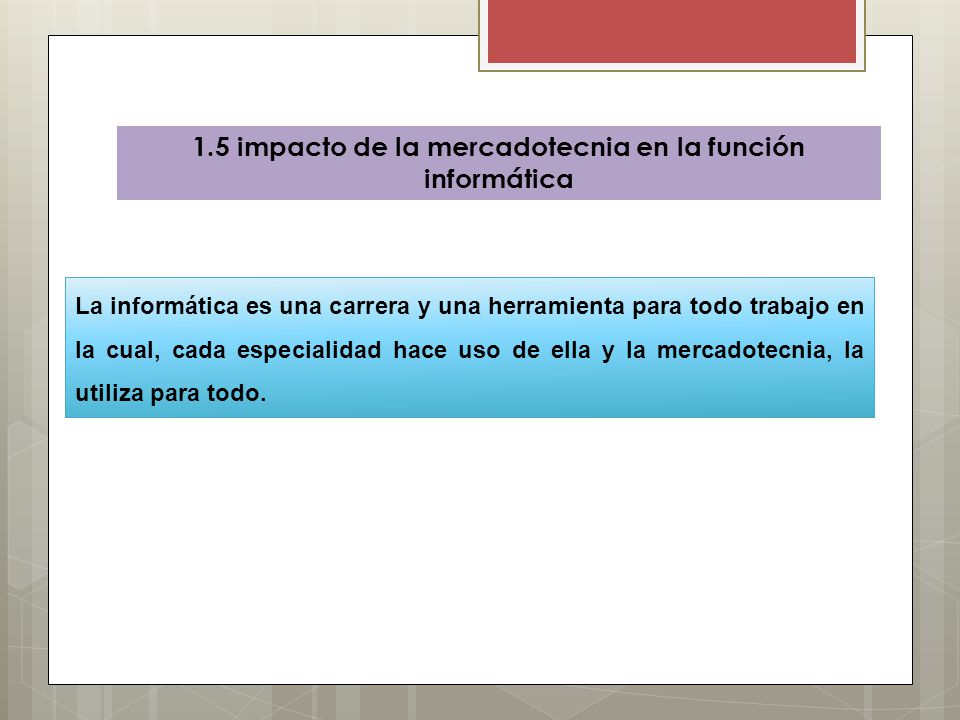 1.5 impacto de la mercadotecnia en la función informática

La informática es una carrera y una herramienta para todo trabajo en la cual, cada especialidad hace uso de ella y la mercadotecnia, la utiliza para todo.